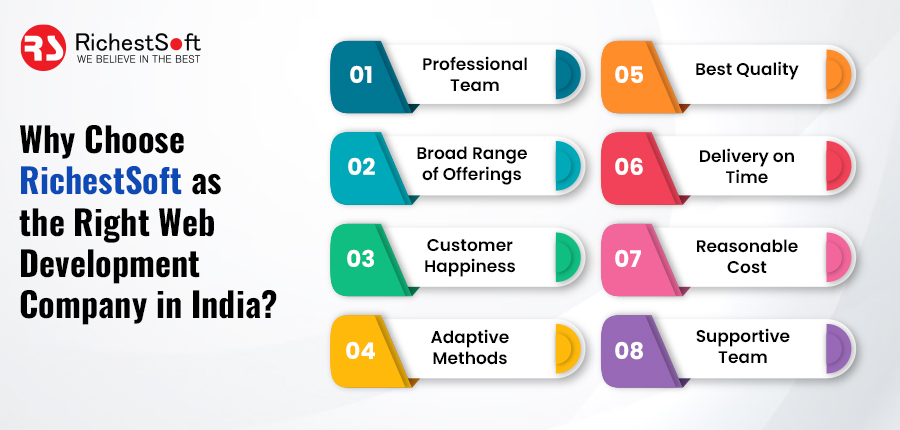 RS RichestSoft
WE BELIEVE IN THE BEST

Why Choose RichestSoft as the Right Web Development Company in India?

01 Professional Team

02 Broad Range of Offerings

03 Customer Happiness

04 Adaptive Methods

05 Best Quality

06 Delivery on Time

07 Reasonable Cost

08 Supportive Team